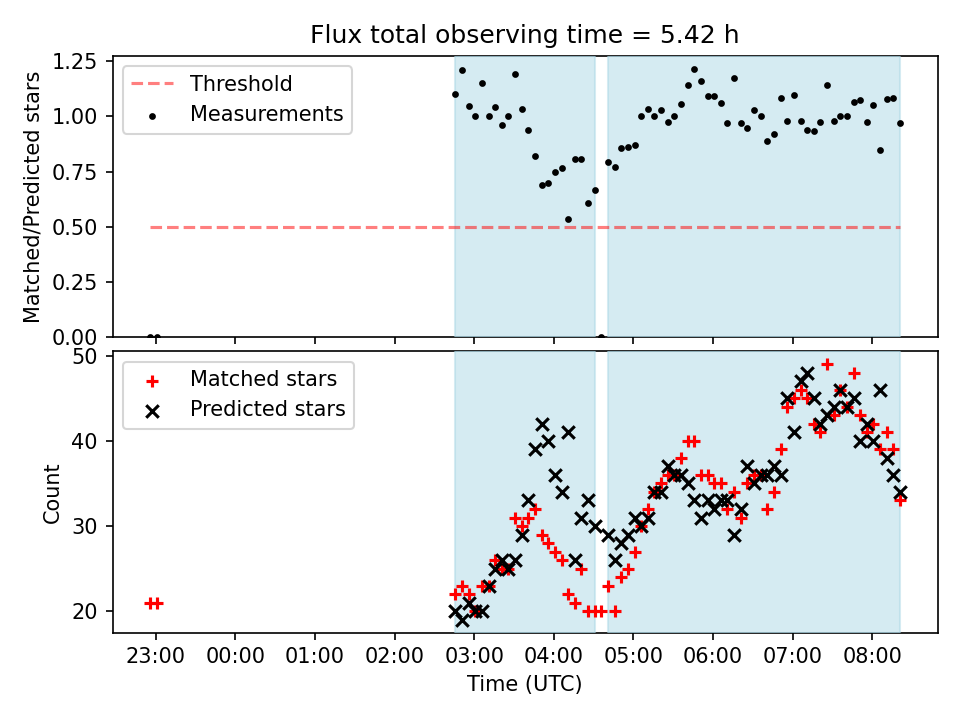 Flux total observing time = 5.42 h

Matched/Predicted stars

1.25
1.00
0.75
0.50
0.25
0.00

Threshold
Measurements

Count

50
40
30
20

Matched stars
Predicted stars

23:00 00:00 01:00 02:00 03:00 04:00 05:00 06:00 07:00 08:00

Time (UTC)